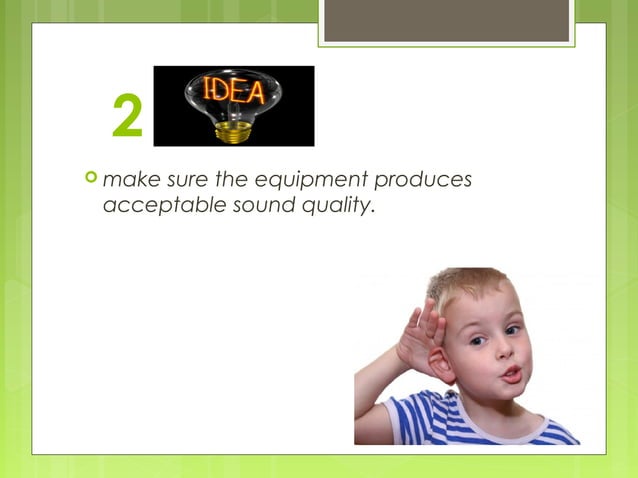 2 IDEA

make sure the equipment produces acceptable sound quality.